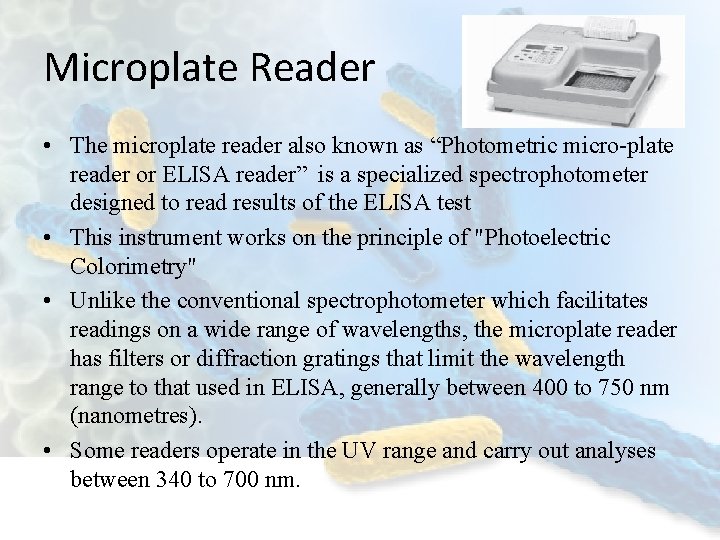 Microplate Reader

• The microplate reader also known as “Photometric micro-plate reader or ELISA reader” is a specialized spectrophotometer designed to read results of the ELISA test

• This instrument works on the principle of "Photoelectric Colorimetry"

• Unlike the conventional spectrophotometer which facilitates readings on a wide range of wavelengths, the microplate reader has filters or diffraction gratings that limit the wavelength range to that used in ELISA, generally between 400 to 750 nm (nanometres).

• Some readers operate in the UV range and carry out analyses between 340 to 700 nm.